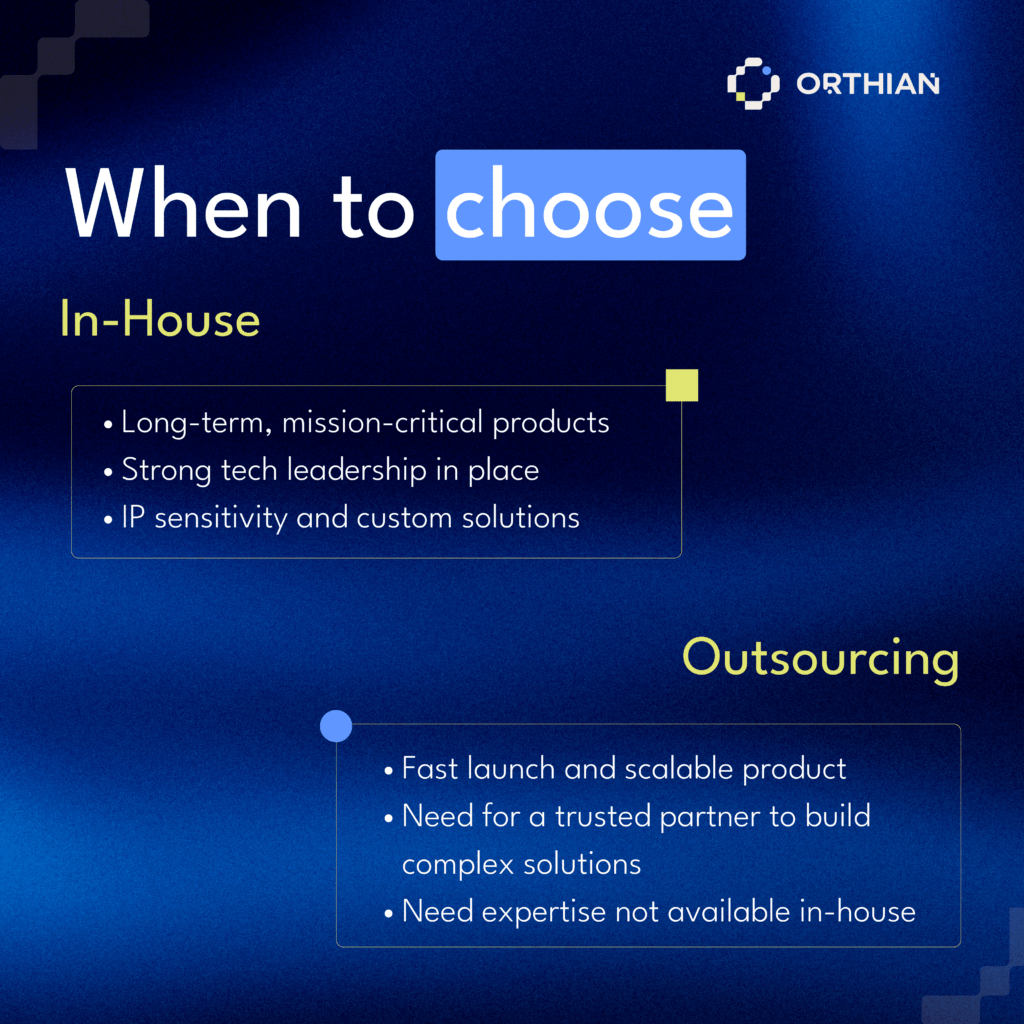 ORTHIAN

When to choose

In-House

• Long-term, mission-critical products
• Strong tech leadership in place
• IP sensitivity and custom solutions

Outsourcing

• Fast launch and scalable product
• Need for a trusted partner to build complex solutions
• Need expertise not available in-house